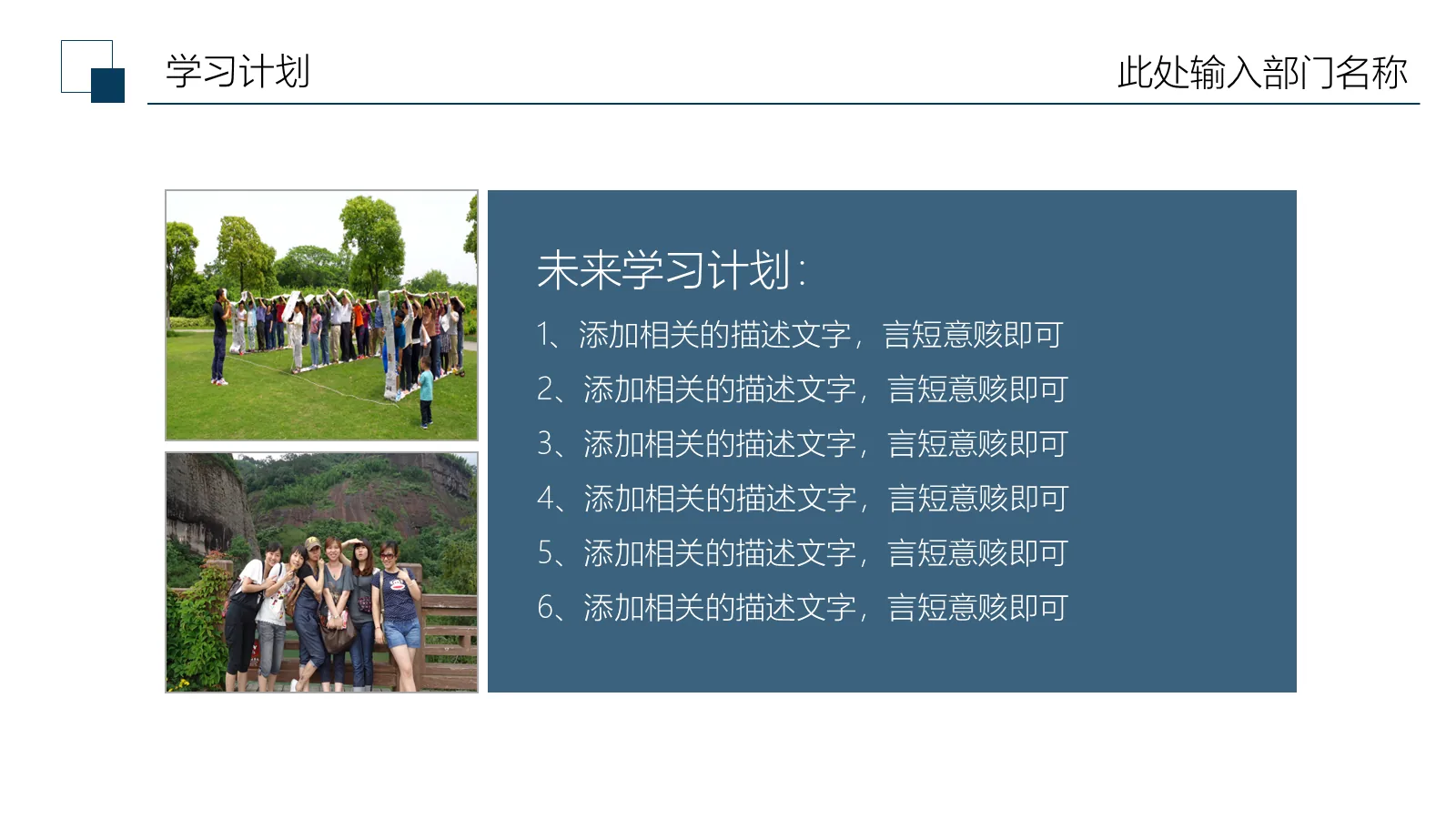 学习计划

此处输入部门名称

未来学习计划：

1、添加相关的描述文字，言短意赅即可

2、添加相关的描述文字，言短意赅即可

3、添加相关的描述文字，言短意赅即可

4、添加相关的描述文字，言短意赅即可

5、添加相关的描述文字，言短意赅即可

6、添加相关的描述文字，言短意赅即可